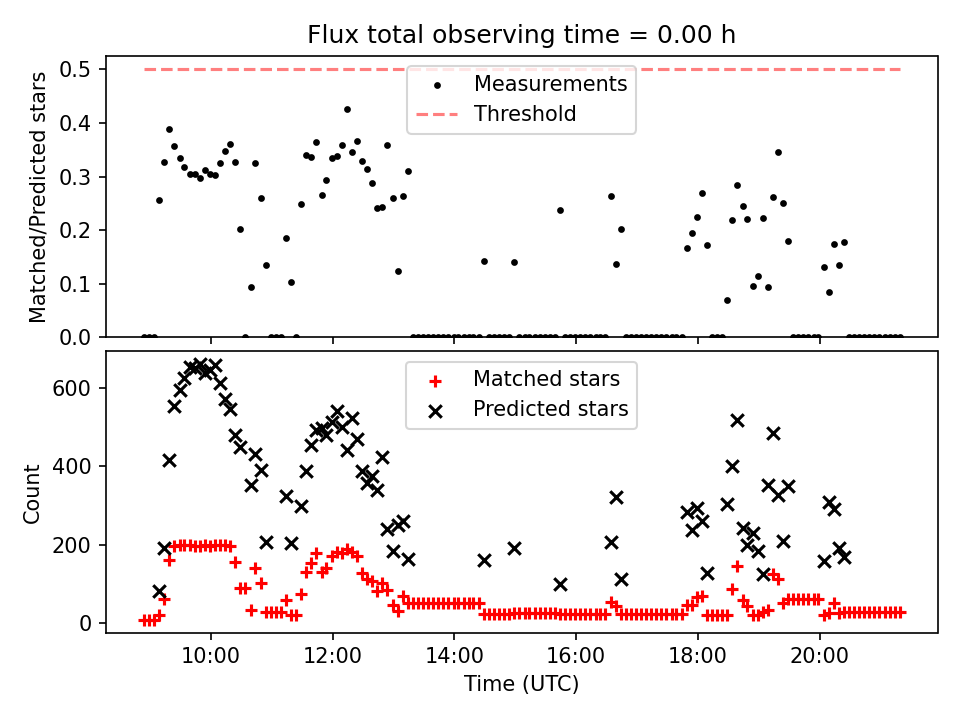 Flux total observing time = 0.00 h

Matched/Predicted stars

0.5
0.4
0.3
0.2
0.1
0.0

Measurements
Threshold

Count

600
400
200
0

Matched stars
Predicted stars

10:00
12:00
14:00
16:00
18:00
20:00

Time (UTC)